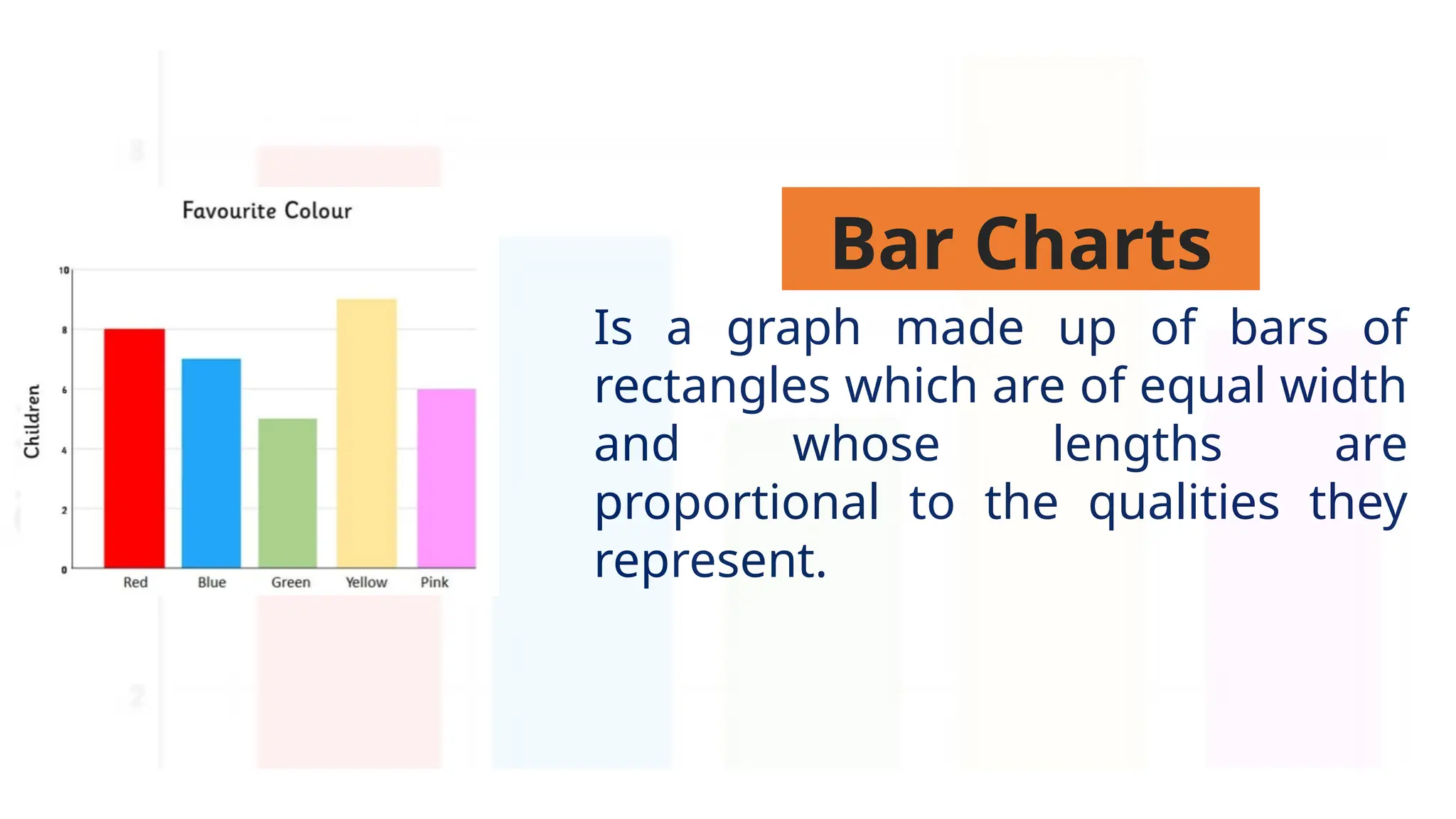 Favourite Colour

Children

10
8
6
4
2
0

Red
Blue
Green
Yellow
Pink

Bar Charts

Is a graph made up of bars of rectangles which are of equal width and whose lengths are proportional to the qualities they represent.